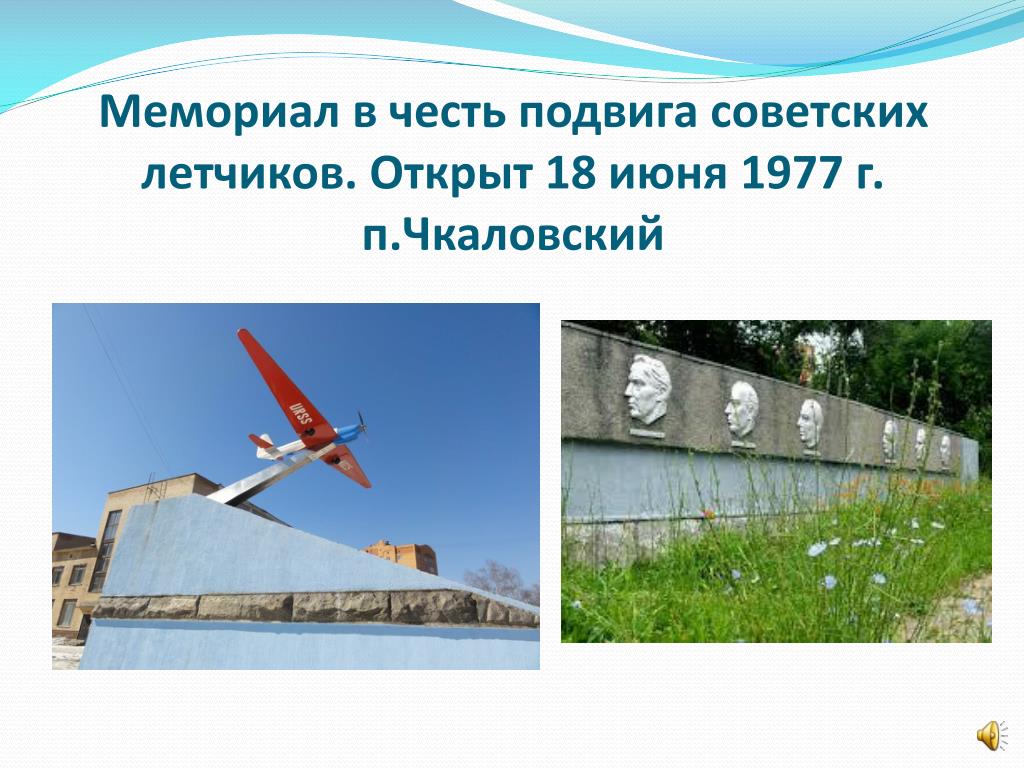 Мемориал в честь подвига советских летчиков. Открыт 18 июня 1977 г. п.Чкаловский

URSS